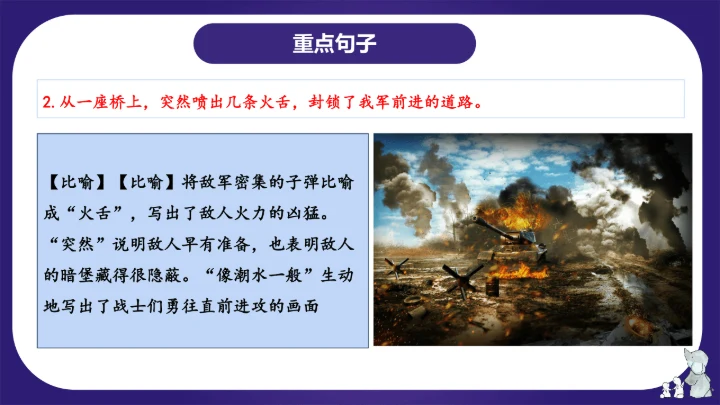 重点句子

2. 从一座桥上，突然喷出几条火舌，封锁了我军前进的道路。

【比喻】【比喻】将敌军密集的子弹比喻成“火舌”，写出了敌人火力的凶猛。“突然”说明敌人早有准备，也表明敌人的暗堡藏得很隐蔽。“像潮水一般”生动地写出了战士们勇往直前进攻的画面